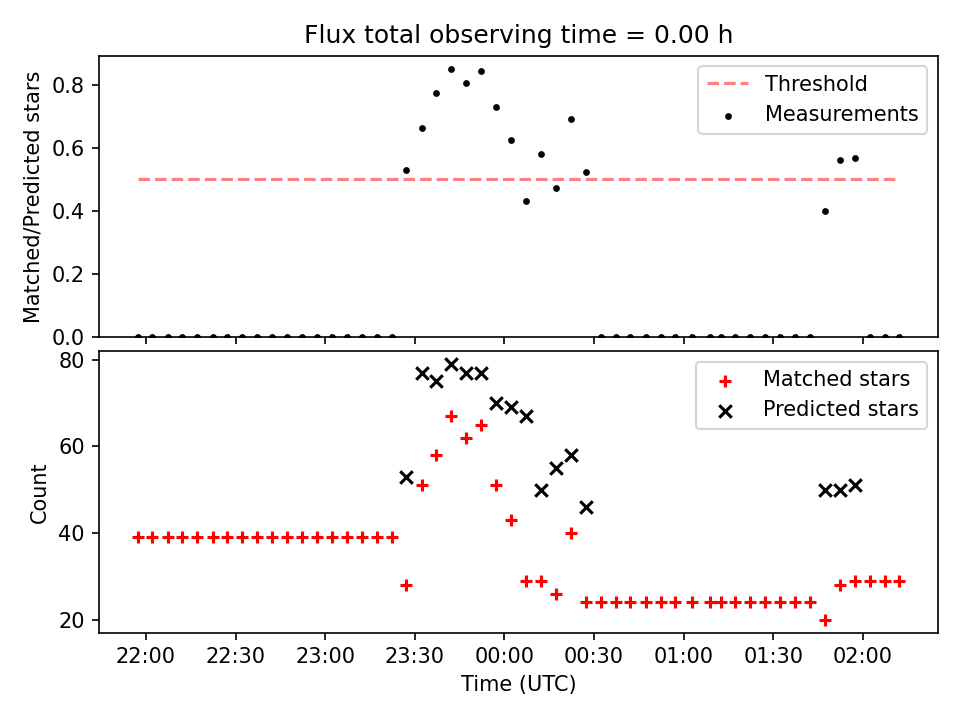 Flux total observing time = 0.00 h

Matched/Predicted stars

0.8
0.6
0.4
0.2
0.0

Threshold
Measurements

Count

80
60
40
20

Matched stars
Predicted stars

22:00 22:30 23:00 23:30 00:00 00:30 01:00 01:30 02:00

Time (UTC)